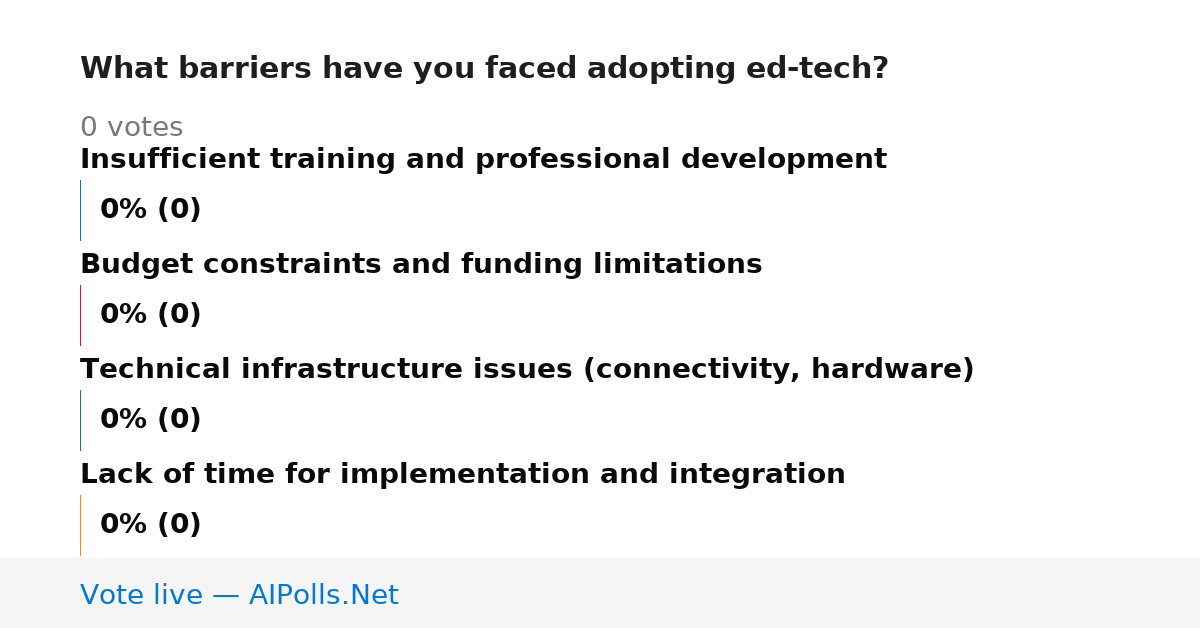 What barriers have you faced adopting ed-tech?

0 votes

Insufficient training and professional development

0% (0)

Budget constraints and funding limitations

0% (0)

Technical infrastructure issues (connectivity, hardware)

0% (0)

Lack of time for implementation and integration

0% (0)

Vote live — AIPolls.Net